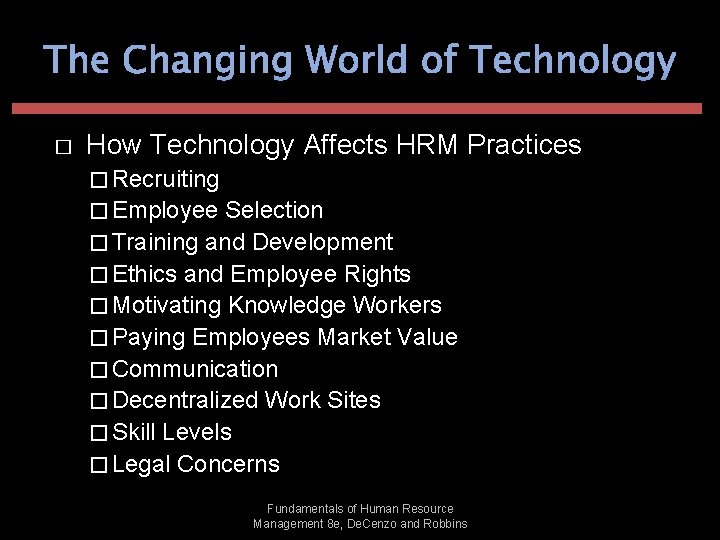 The Changing World of Technology

□ How Technology Affects HRM Practices
□ Recruiting
□ Employee Selection
□ Training and Development
□ Ethics and Employee Rights
□ Motivating Knowledge Workers
□ Paying Employees Market Value
□ Communication
□ Decentralized Work Sites
□ Skill Levels
□ Legal Concerns

Fundamentals of Human Resource Management 8e, DeCenzo and Robbins